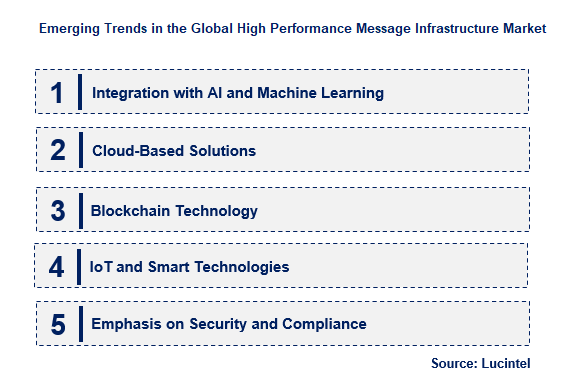 Emerging Trends in the Global High Performance Message Infrastructure Market

1 Integration with AI and Machine Learning

2 Cloud-Based Solutions

3 Blockchain Technology

4 IoT and Smart Technologies

5 Emphasis on Security and Compliance

Source: Lucintel